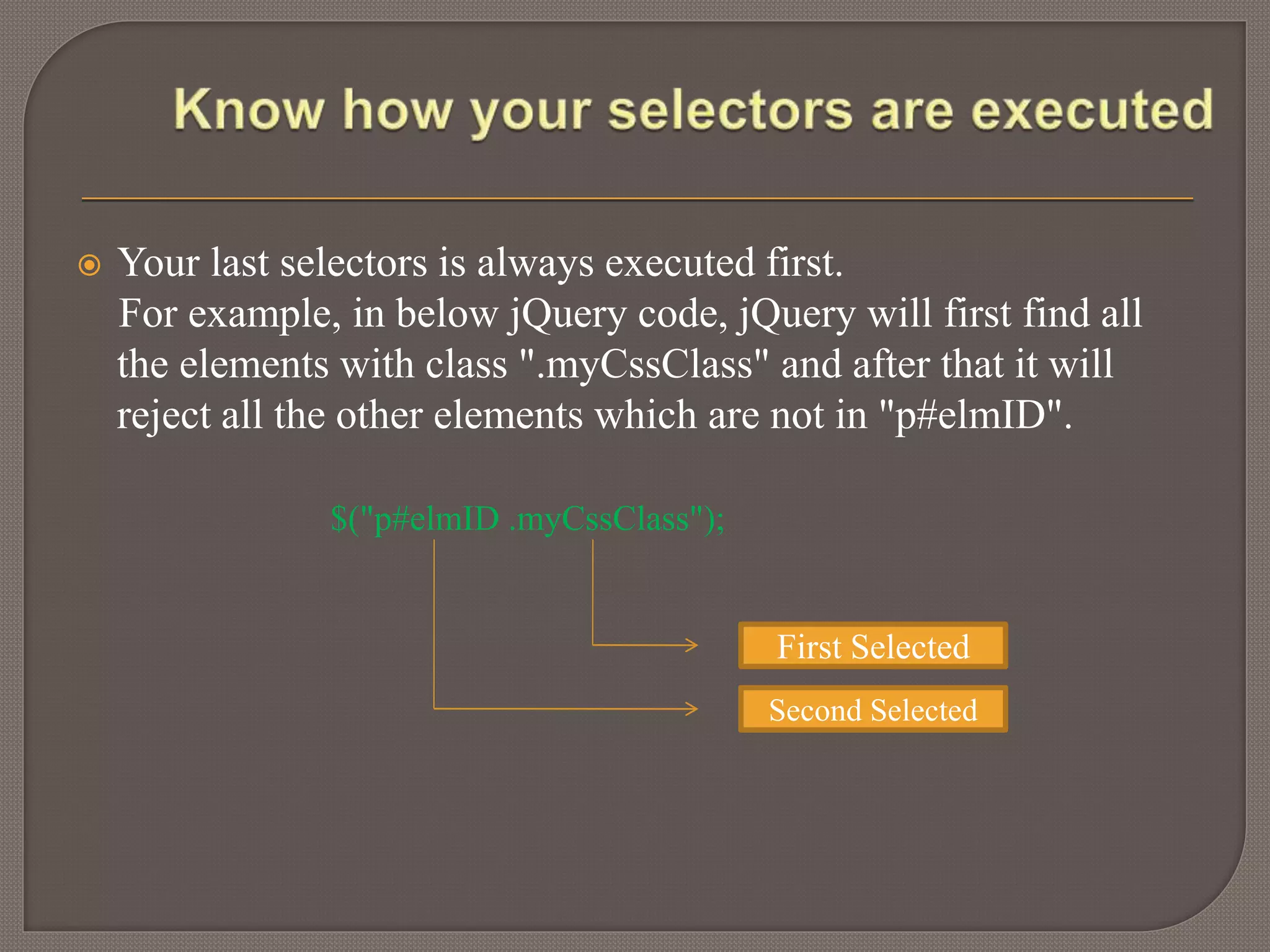 Know how your selectors are executed

Your last selectors is always executed first.
For example, in below jQuery code, jQuery will first find all the elements with class ".myCssClass" and after that it will reject all the other elements which are not in "p#elmID".

$("p#elmID .myCssClass");

First Selected

Second Selected